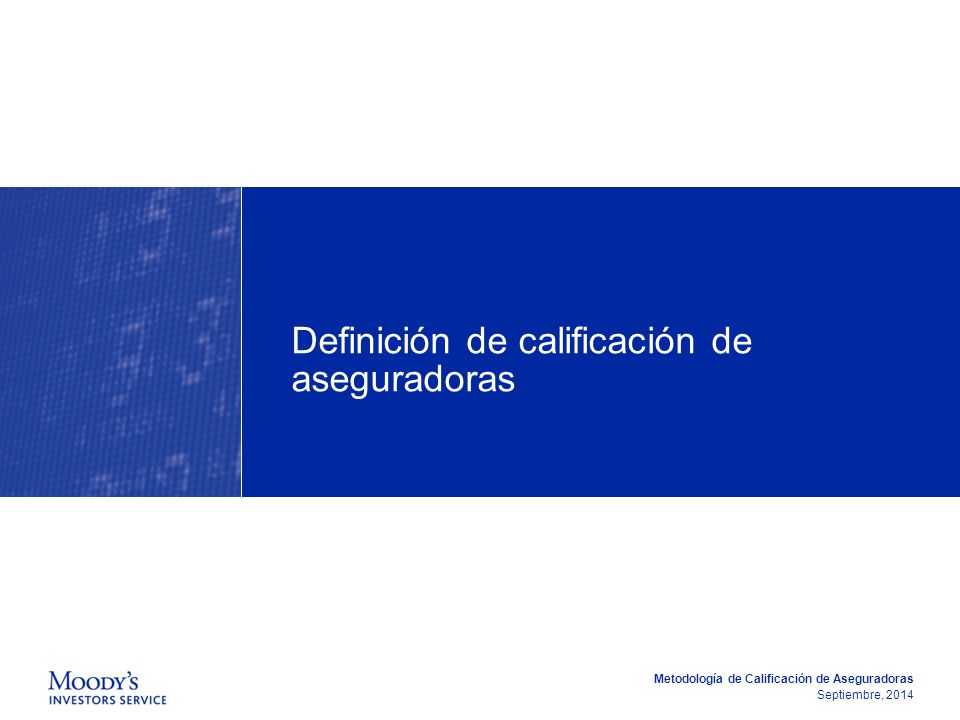 Definición de calificación de aseguradoras

MOODY'S
INVESTORS SERVICE

Metodología de Calificación de Aseguradoras
Septiembre, 2014